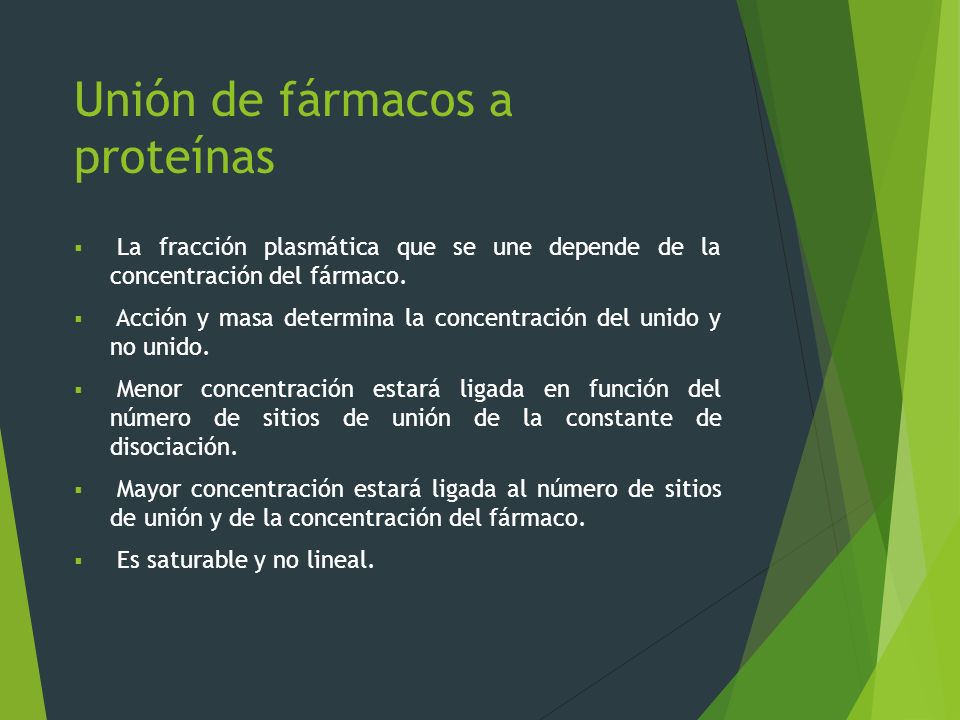 Unión de fármacos a proteínas

▪ La fracción plasmática que se une depende de la concentración del fármaco.

▪ Acción y masa determina la concentración del unido y no unido.

▪ Menor concentración estará ligada en función del número de sitios de unión de la constante de disociación.

▪ Mayor concentración estará ligada al número de sitios de unión y de la concentración del fármaco.

▪ Es saturable y no lineal.